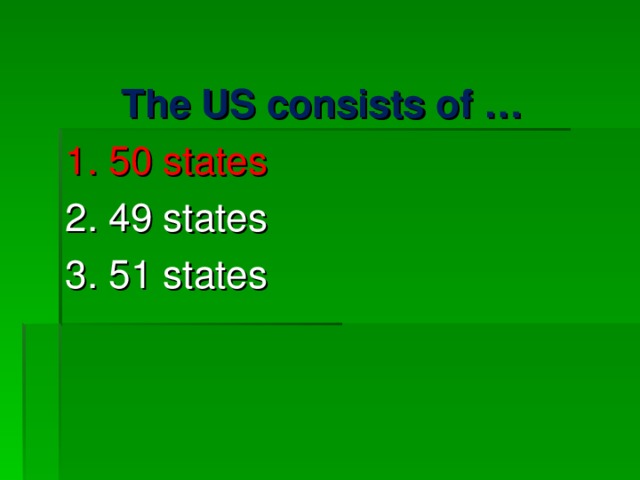 The US consists of …

1. 50 states
2. 49 states
3. 51 states